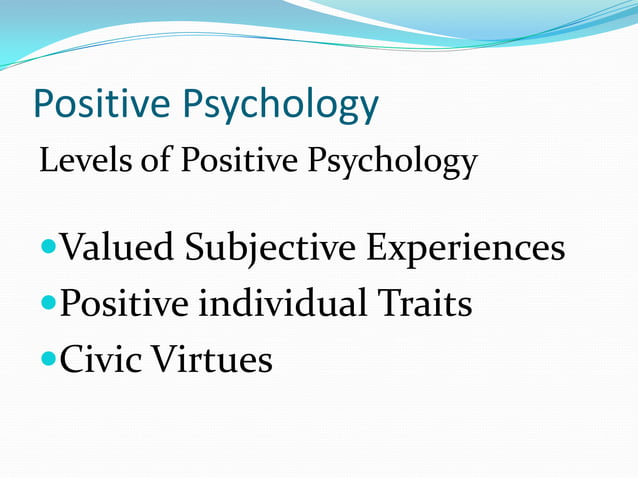 Positive Psychology

Levels of Positive Psychology

- Valued Subjective Experiences
- Positive individual Traits
- Civic Virtues